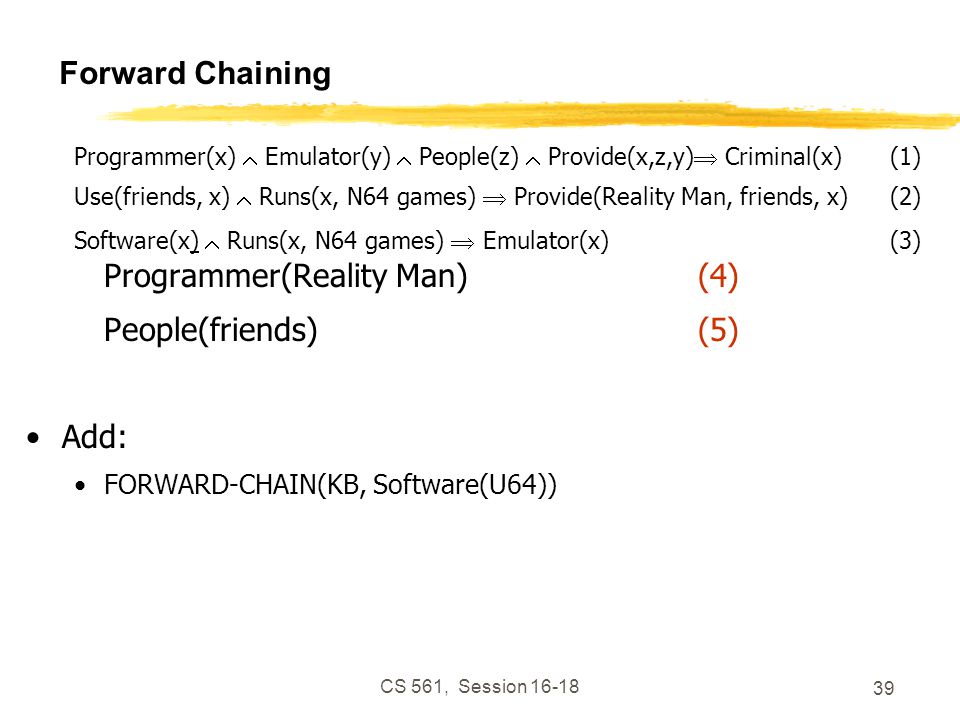 Forward Chaining

Programmer(x) $\wedge$ Emulator(y) $\wedge$ People(z) $\wedge$ Provide(x,z,y)$\Rightarrow$ Criminal(x) (1)

Use(friends, x) $\wedge$ Runs(x, N64 games) $\Rightarrow$ Provide(Reality Man, friends, x) (2)

Software(x) $\wedge$ Runs(x, N64 games) $\Rightarrow$ Emulator(x) (3)

Programmer(Reality Man) (4)

People(friends) (5)

• Add:
  • FORWARD-CHAIN(KB, Software(U64))

CS 561, Session 16-18

39